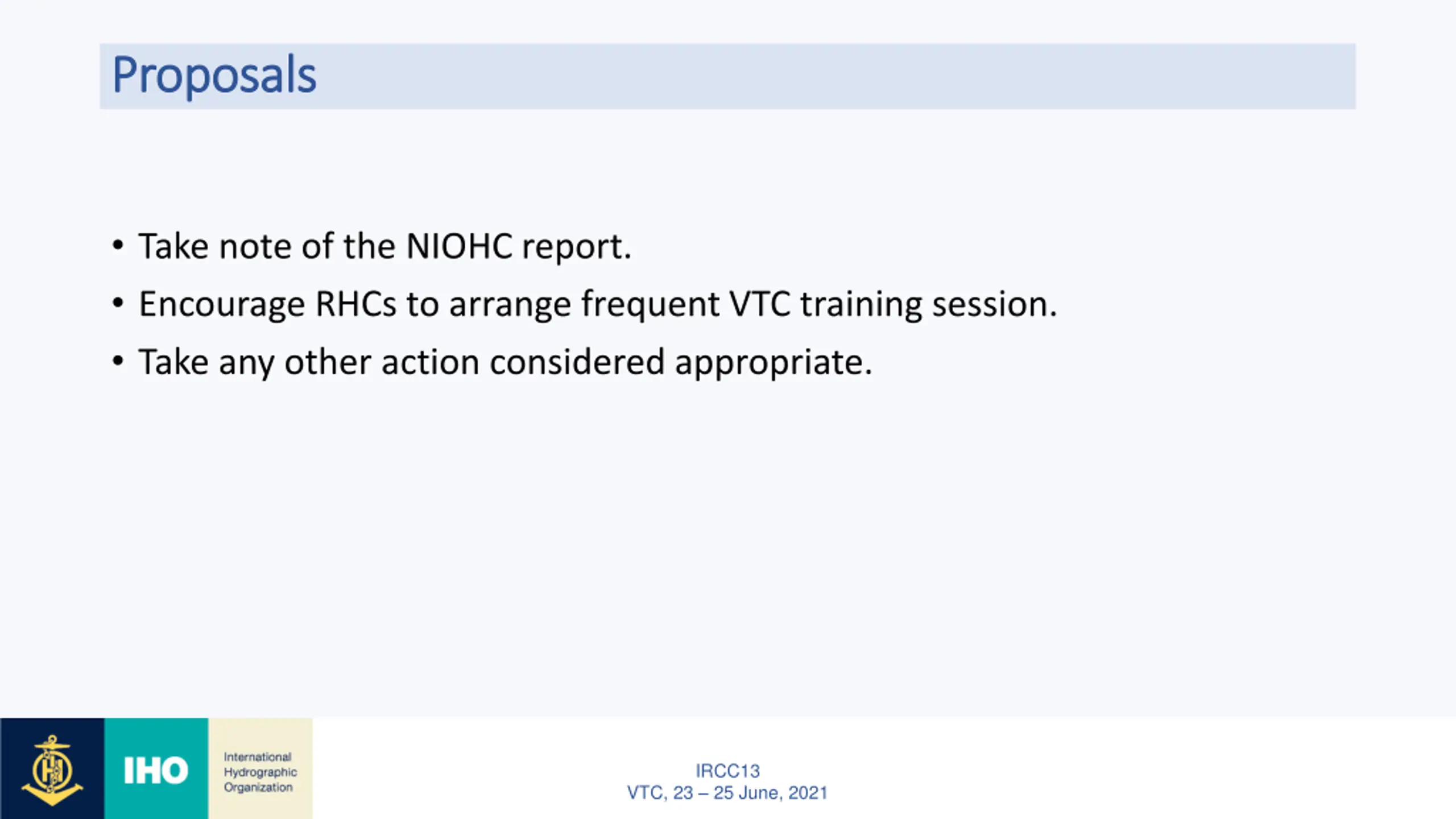 Proposals

• Take note of the NIOHC report.
• Encourage RHCs to arrange frequent VTC training session.
• Take any other action considered appropriate.

IHO International Hydrographic Organization

IRCC13
VTC, 23 – 25 June, 2021